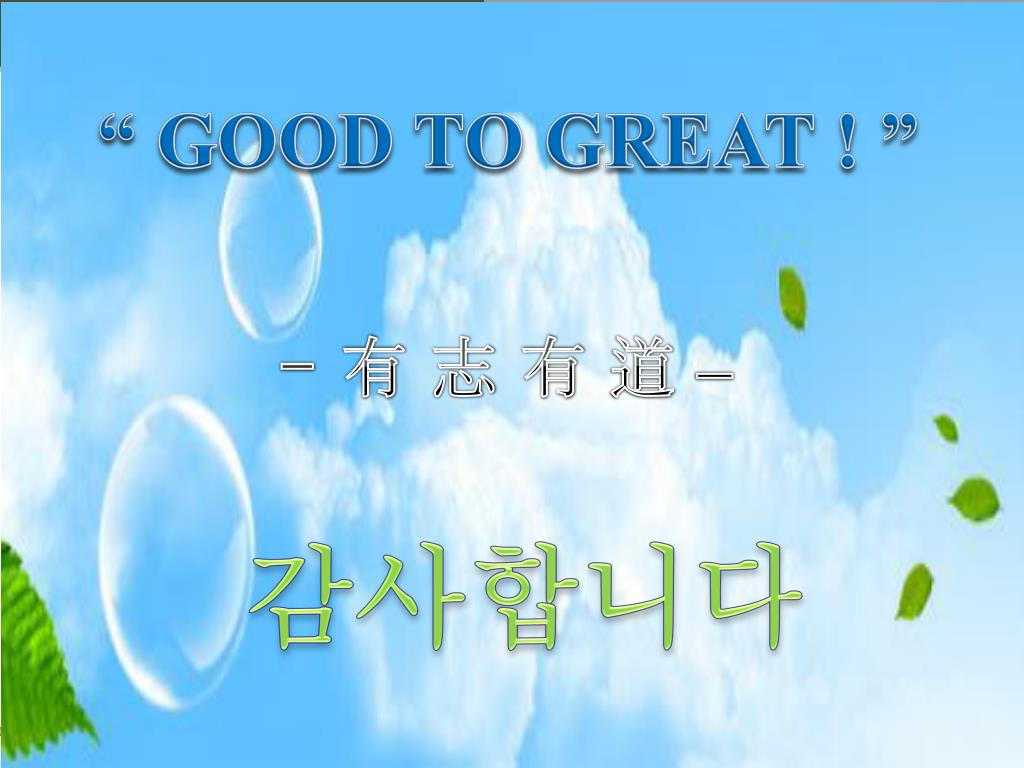 “ GOOD TO GREAT ! ”

– 有 志 有 道 –

감사합니다